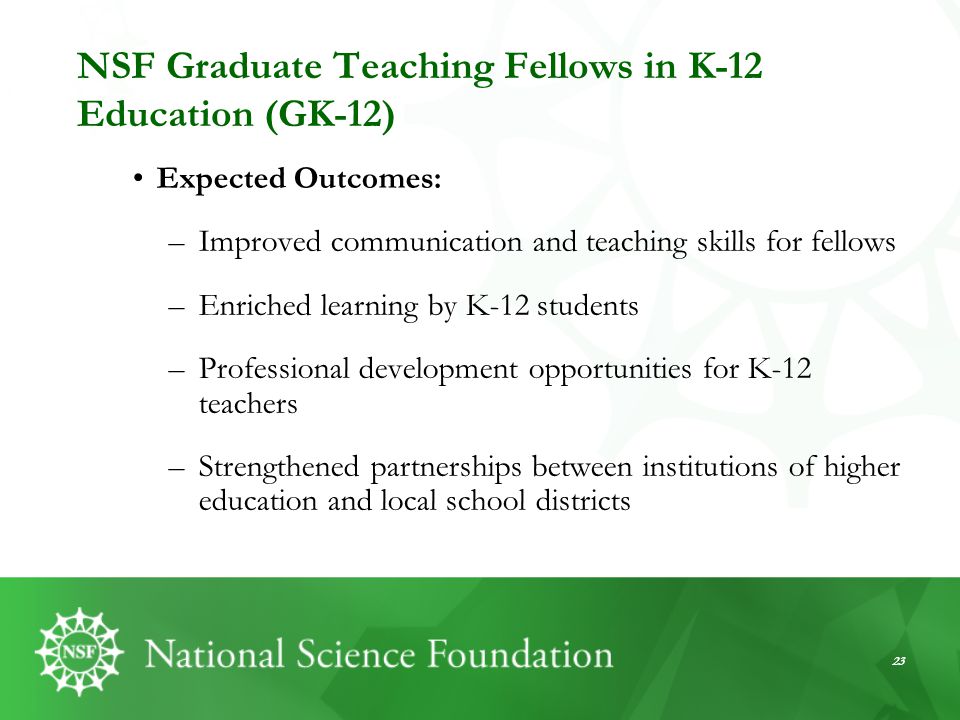 NSF Graduate Teaching Fellows in K-12 Education (GK-12)

• Expected Outcomes:

– Improved communication and teaching skills for fellows

– Enriched learning by K-12 students

– Professional development opportunities for K-12 teachers

– Strengthened partnerships between institutions of higher education and local school districts

NSF

National Science Foundation

23